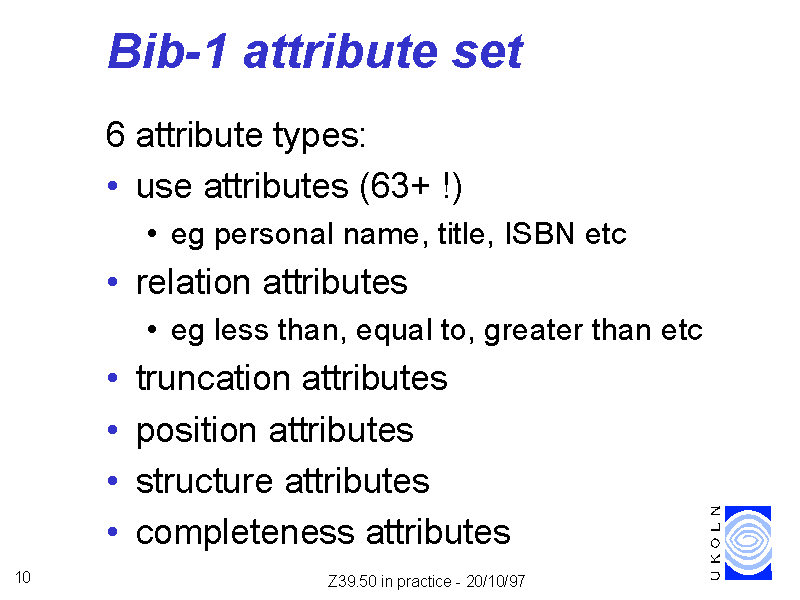 Bib-1 attribute set

6 attribute types:

• use attributes (63+ !)
  • eg personal name, title, ISBN etc
• relation attributes
  • eg less than, equal to, greater than etc
• truncation attributes
• position attributes
• structure attributes
• completeness attributes

UKOLN

10

Z39.50 in practice - 20/10/97